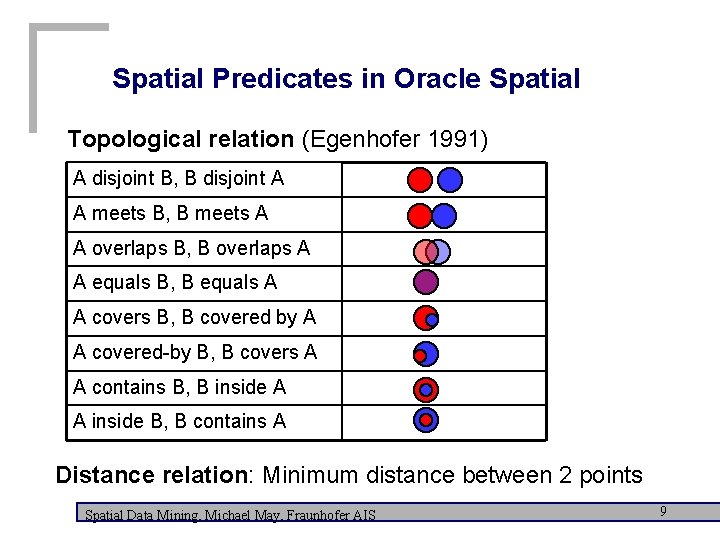 Spatial Predicates in Oracle Spatial

Topological relation (Egenhofer 1991)

| A disjoint B, B disjoint A | |
|---|---|
| A meets B, B meets A | |
| A overlaps B, B overlaps A | |
| A equals B, B equals A | |
| A covers B, B covered by A | |
| A covered-by B, B covers A | |
| A contains B, B inside A | |
| A inside B, B contains A | |

Distance relation: Minimum distance between 2 points

Spatial Data Mining, Michael May, Fraunhofer AIS

9